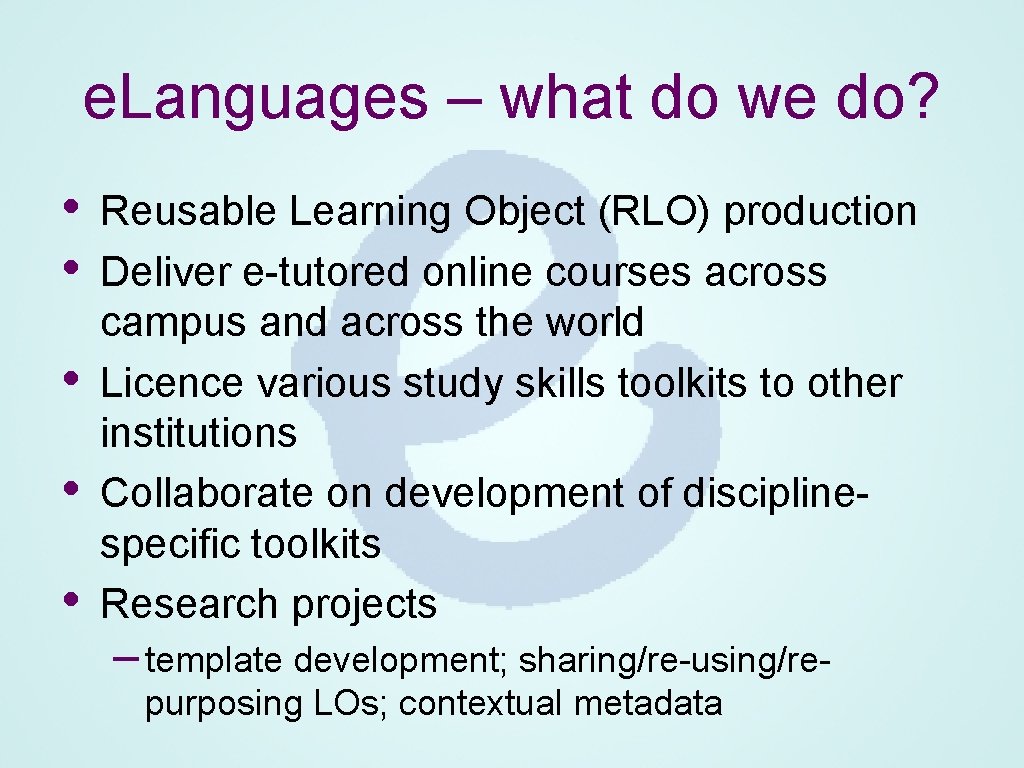 e.Languages – what do we do?

• Reusable Learning Object (RLO) production
• Deliver e-tutored online courses across campus and across the world
• Licence various study skills toolkits to other institutions
• Collaborate on development of discipline-specific toolkits
• Research projects
– template development; sharing/re-using/re-purposing LOs; contextual metadata